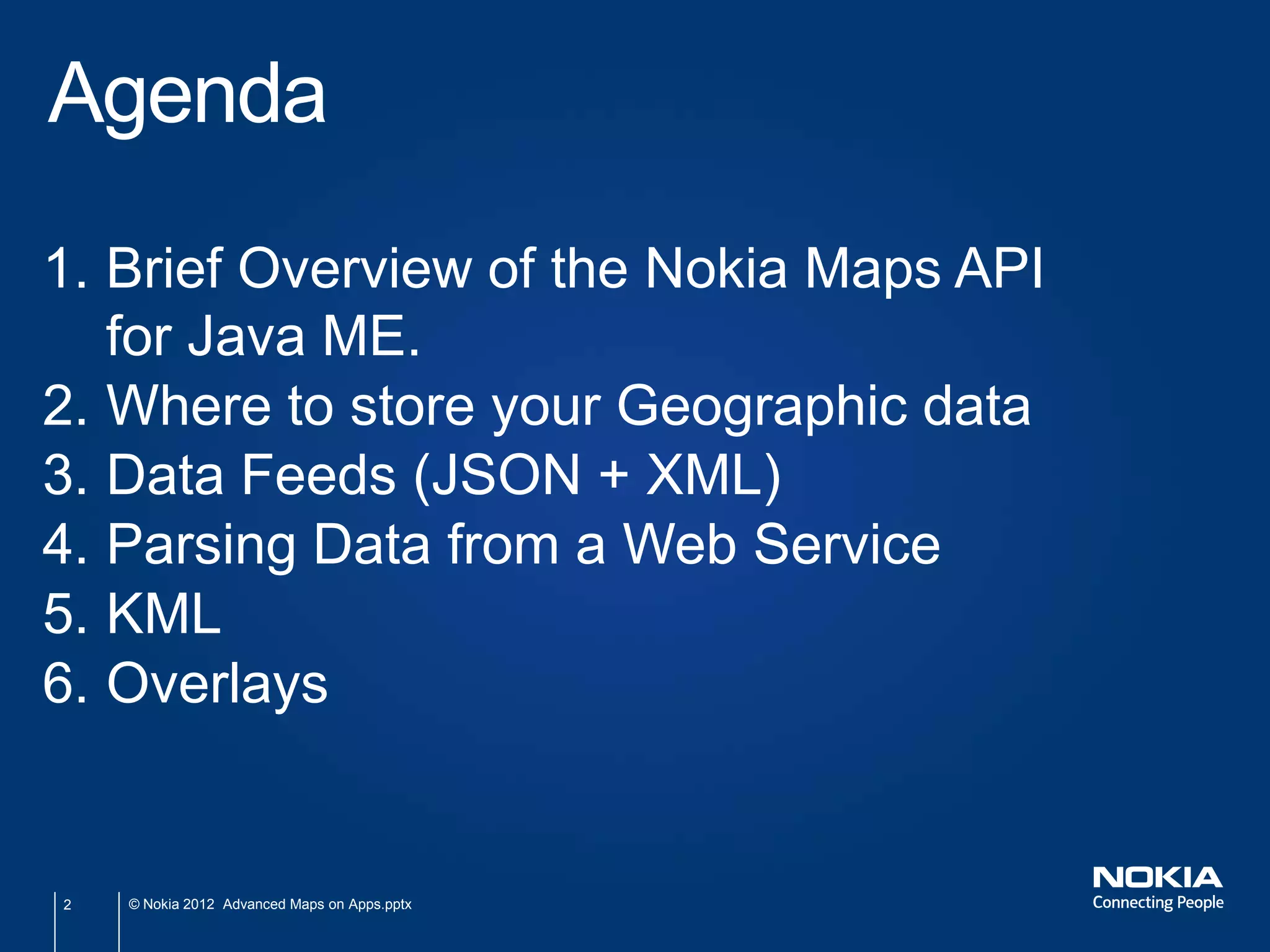 Agenda

1. Brief Overview of the Nokia Maps API for Java ME.
2. Where to store your Geographic data
3. Data Feeds (JSON + XML)
4. Parsing Data from a Web Service
5. KML
6. Overlays

2 © Nokia 2012 Advanced Maps on Apps.pptx

NOKIA
Connecting People